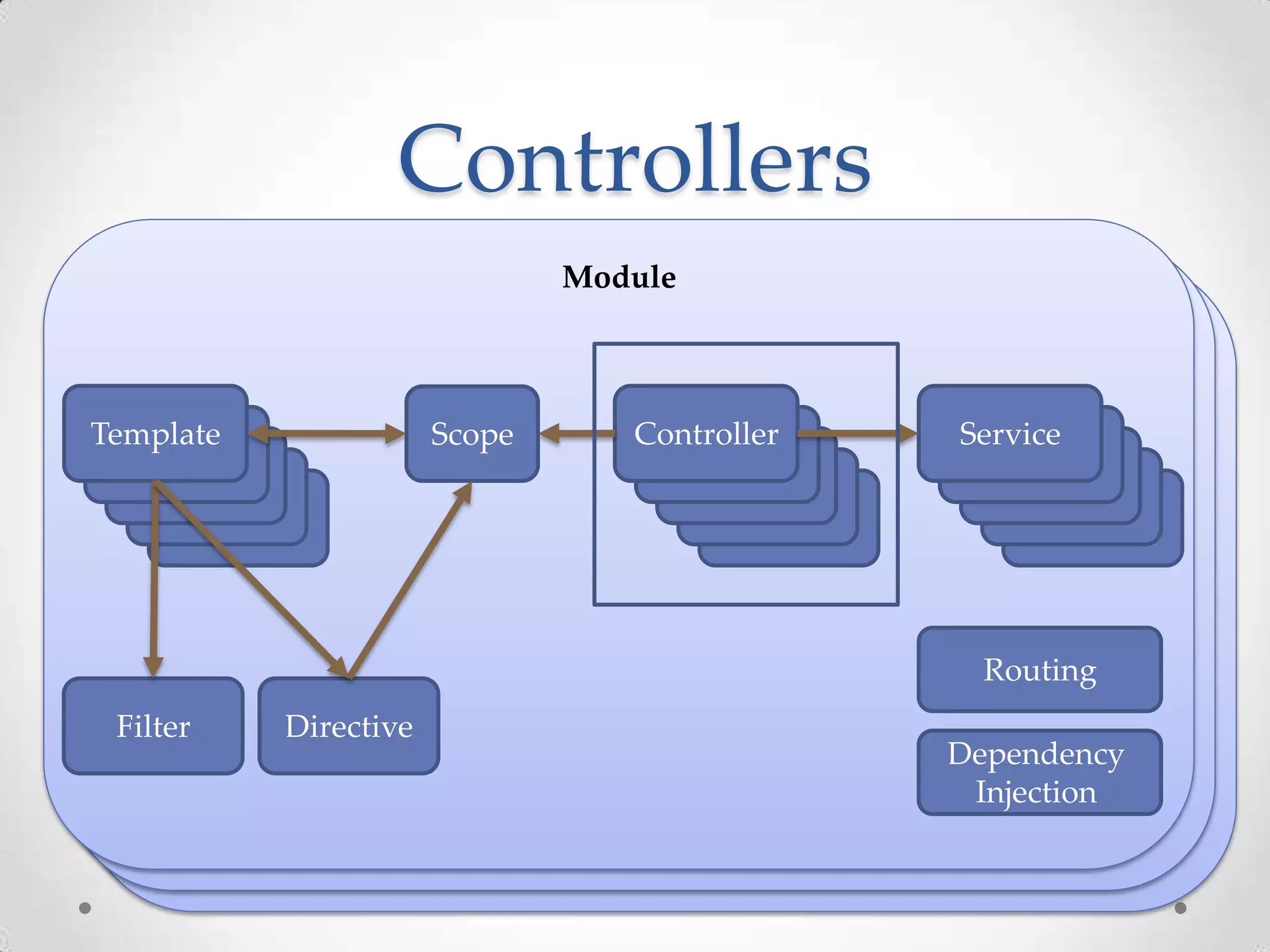 Controllers

Module

Template

Scope

Controller

Service

Filter

Directive

Routing

Dependency Injection